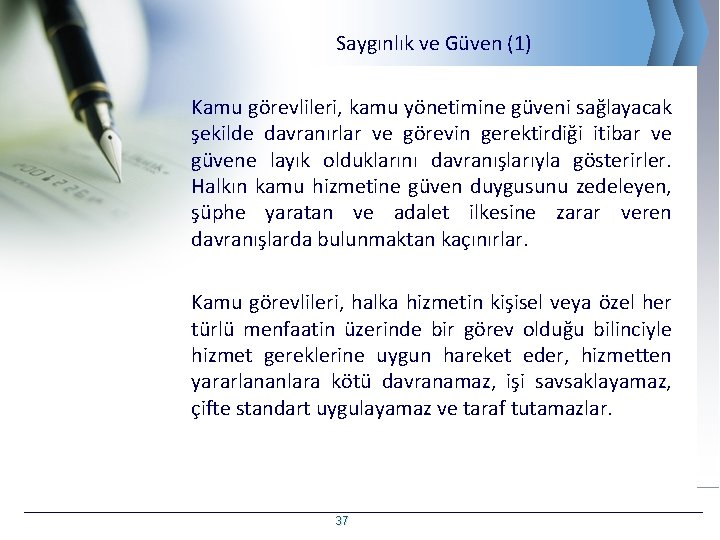 Saygınlık ve Güven (1)

Kamu görevlileri, kamu yönetimine güveni sağlayacak şekilde davranırlar ve görevin gerektirdiği itibar ve güvene layık olduklarını davranışlarıyla gösterirler. Halkın kamu hizmetine güven duygusunu zedeleyen, şüphe yaratan ve adalet ilkesine zarar veren davranışlarda bulunmaktan kaçınırlar.

Kamu görevlileri, halka hizmetin kişisel veya özel her türlü menfaatin üzerinde bir görev olduğu bilinciyle hizmet gereklerine uygun hareket eder, hizmetten yararlananlara kötü davranamaz, işi savsaklayamaz, çifte standart uygulayamaz ve taraf tutamazlar.

37